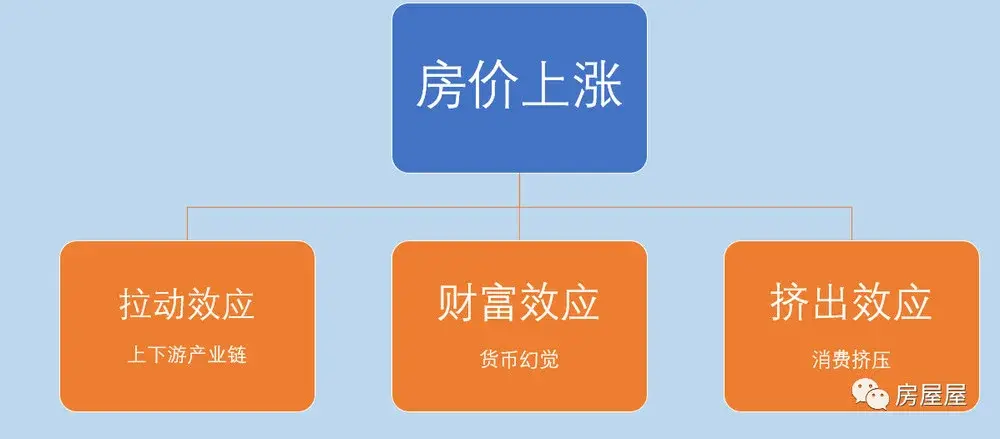 房价上涨

拉动效应
上下游产业链

财富效应
货币幻觉

挤出效应
消费挤压

房屋屋